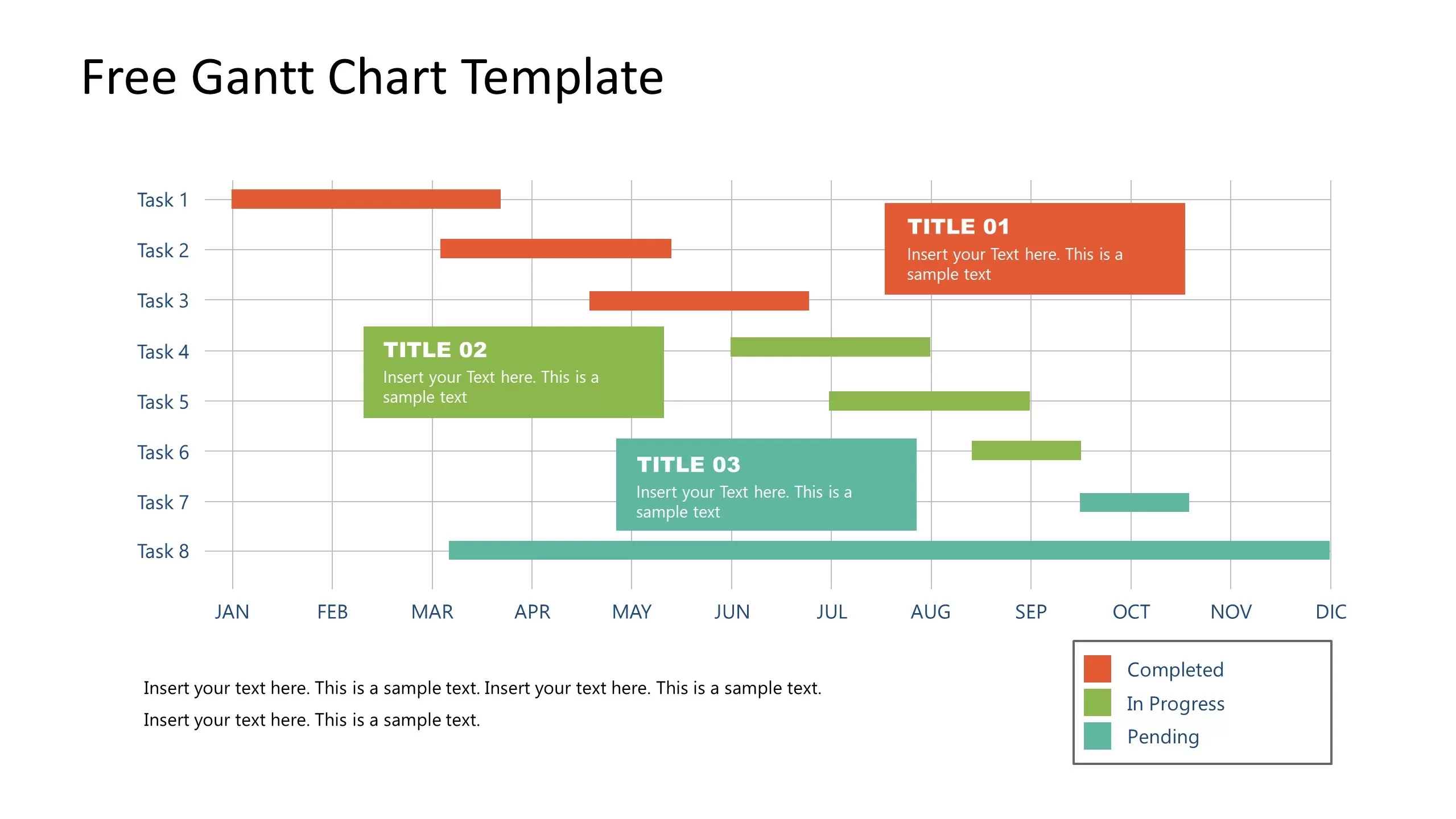 Free Gantt Chart Template

Task 1
Task 2
Task 3
Task 4
Task 5
Task 6
Task 7
Task 8

TITLE 01
Insert your Text here. This is a sample text

TITLE 02
Insert your Text here. This is a sample text

TITLE 03
Insert your Text here. This is a sample text

JAN FEB MAR APR MAY JUN JUL AUG SEP OCT NOV DIC

Insert your text here. This is a sample text. Insert your text here. This is a sample text.
Insert your text here. This is a sample text.

Completed
In Progress
Pending